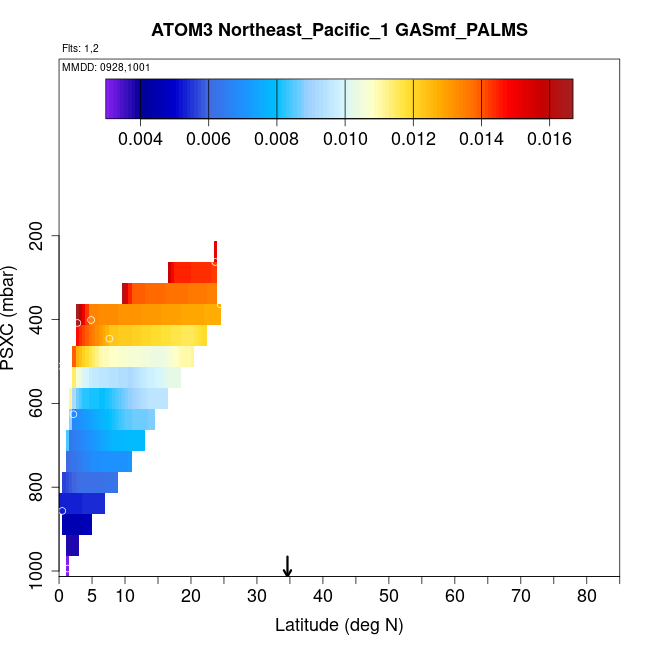 ATOM3 Northeast_Pacific_1 GASmf_PALMS

Flts: 1,2

MMDD: 0928,1001

0.004 0.006 0.008 0.010 0.012 0.014 0.016

PSXC (mbar)

200
400
600
800
1000

0 5 10 20 30 40 50 60 70 80

Latitude (deg N)